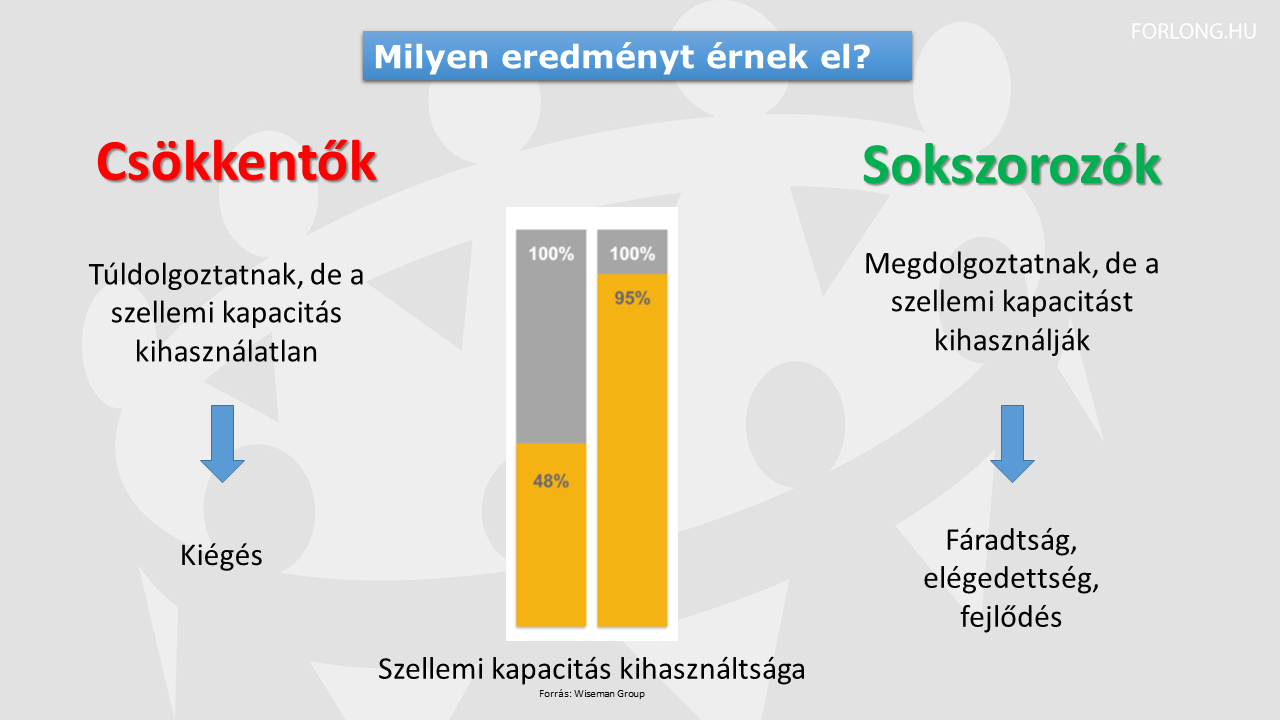 FORLONG.HU

Milyen eredményt érnek el?

Csökkentők

Túldolgoztatnak, de a szellemi kapacitás kihasználatlan

Kiégés

100%

48%

100%

95%

Szellemi kapacitás kihasználtsága

Forrás: Wiseman Group

Sokszorozók

Megdolgoztatnak, de a szellemi kapacitást kihasználják

Fáradtság, elégedettség, fejlődés